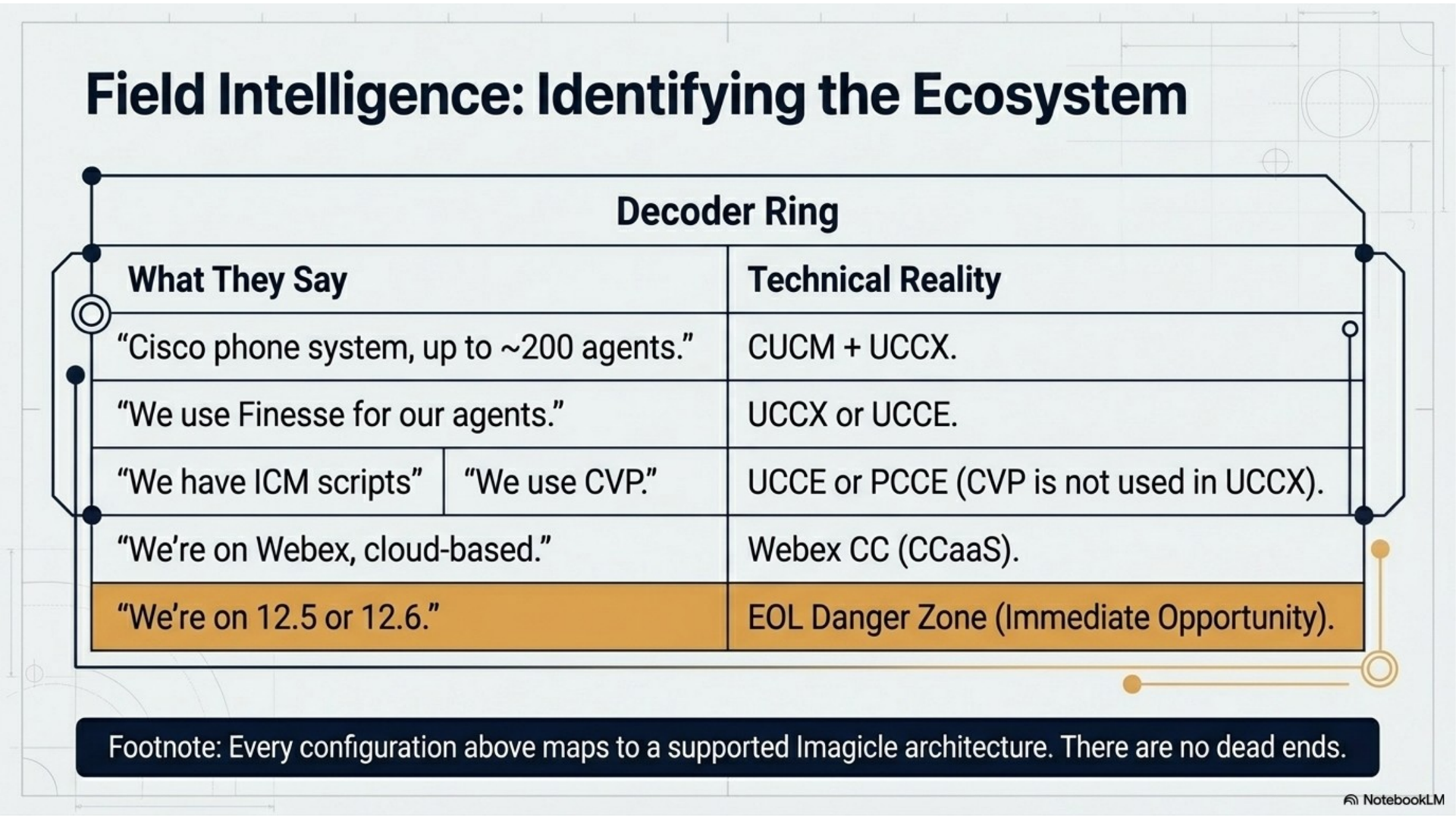 Field Intelligence: Identifying the Ecosystem

Decoder Ring

| What They Say | Technical Reality |
|---|---|
| “Cisco phone system, up to ~200 agents.” | CUCM + UCCX. |
| “We use Finesse for our agents.” | UCCX or UCCE. |
| “We have ICM scripts” “We use CVP.” | UCCE or PCCE (CVP is not used in UCCX). |
| “We’re on Webex, cloud-based.” | Webex CC (CCaaS). |
| “We’re on 12.5 or 12.6.” | EOL Danger Zone (Immediate Opportunity). |

Footnote: Every configuration above maps to a supported Imagicle architecture. There are no dead ends.

NotebookLM